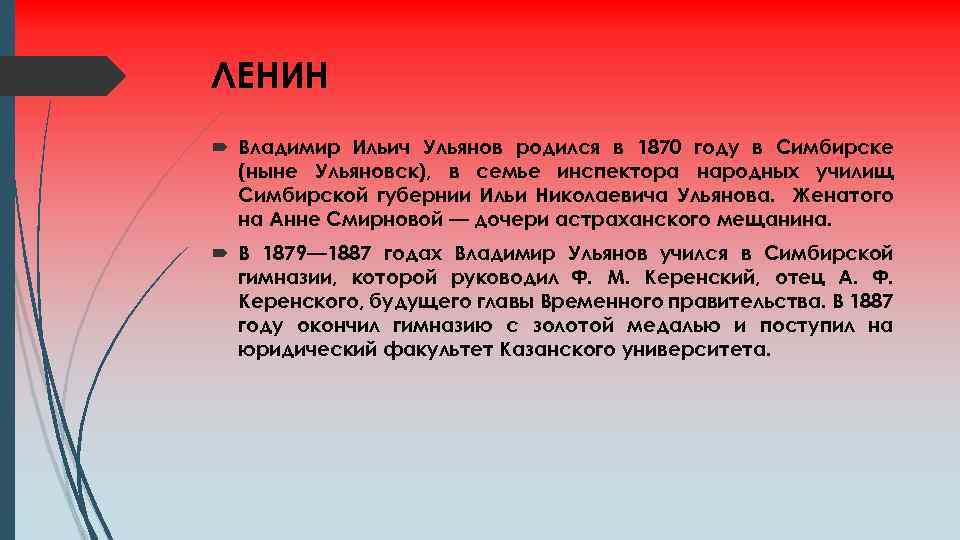 ЛЕНИН

Владимир Ильич Ульянов родился в 1870 году в Симбирске (ныне Ульяновск), в семье инспектора народных училищ Симбирской губернии Ильи Николаевича Ульянова. Женатого на Анне Смирновой — дочери астраханского мещанина.

В 1879—1887 годах Владимир Ульянов учился в Симбирской гимназии, которой руководил Ф. М. Керенский, отец А. Ф. Керенского, будущего главы Временного правительства. В 1887 году окончил гимназию с золотой медалью и поступил на юридический факультет Казанского университета.